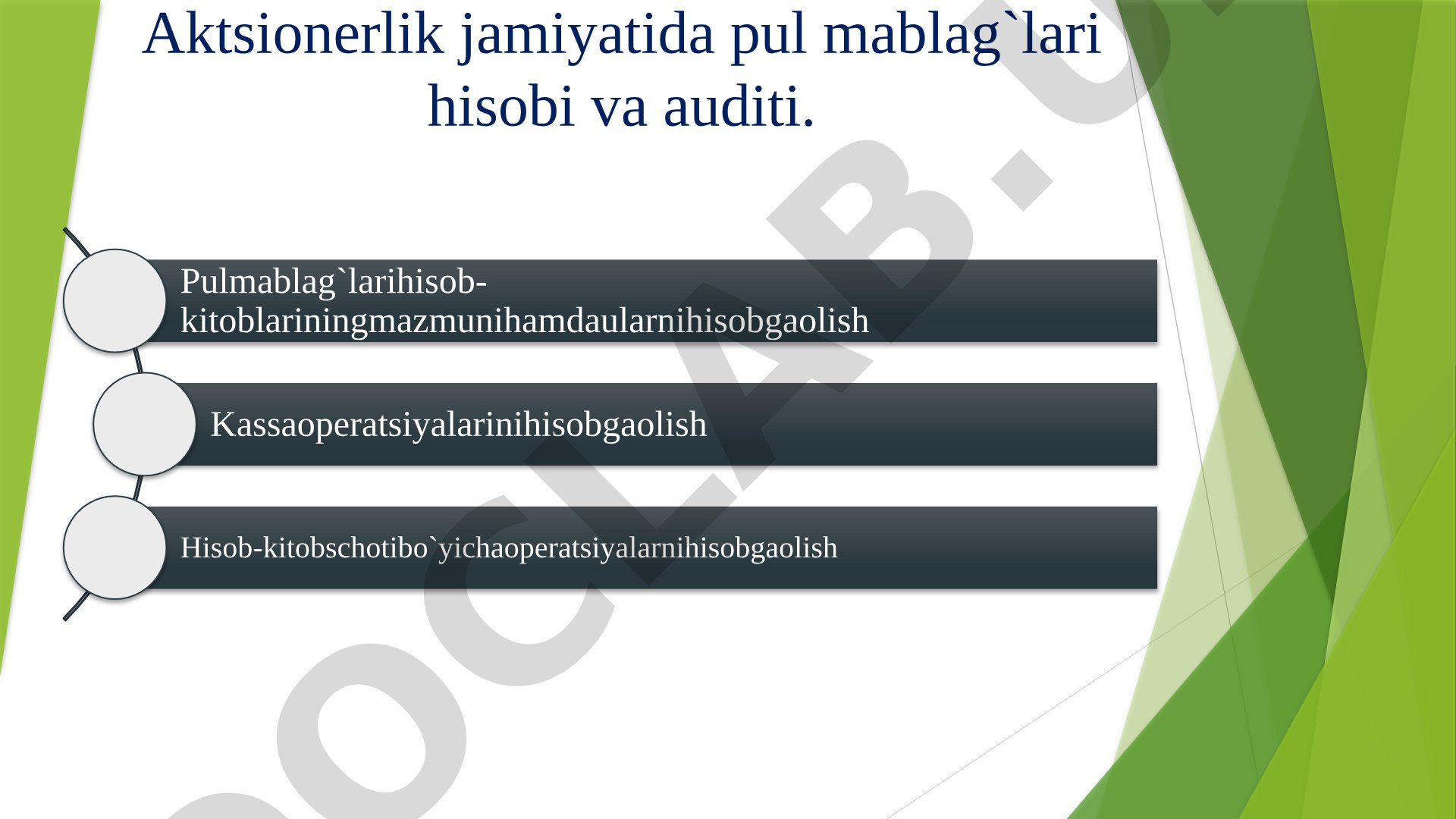 Aktsionerlik jamiyatida pul mablag`lari hisobi va auditi.

Pulmablag`larihisob-kitoblariningmazmunihamdaularnihisobgaolish

Kassaoperatsiyalarinihisobgaolish

Hisob-kitobschotibo`yichaoperatsiyalarnihisobgaolish

DOCLAB.U